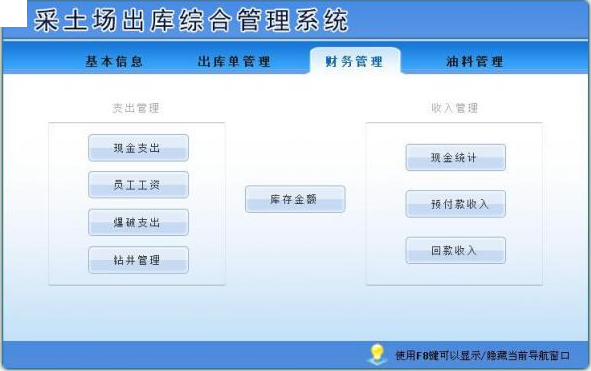 采土场出库综合管理系统

基本信息　出库单管理　财务管理　油料管理

支出管理

现金支出

员工工资

爆破支出

钻井管理

库存金额

收入管理

现金统计

预付款收入

回款收入

使用F8键可以显示/隐藏当前导航窗口